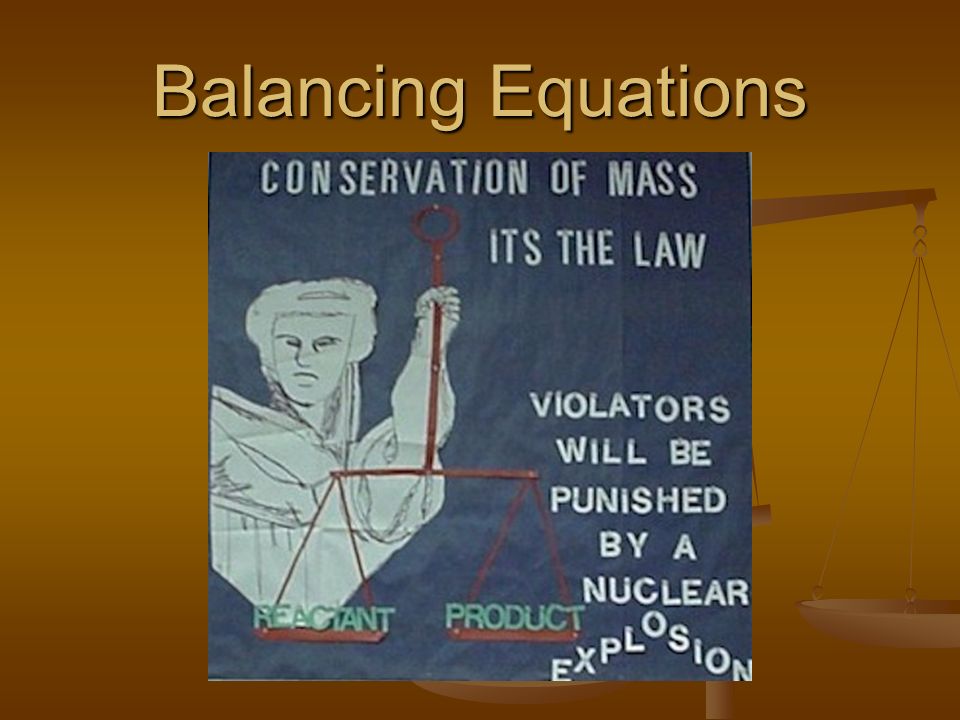 Balancing Equations

CONSERVATION OF MASS

ITS THE LAW

VIOLATORS WILL BE PUNISHED BY A NUCLEAR EXPLOSION

REACTANT

PRODUCT